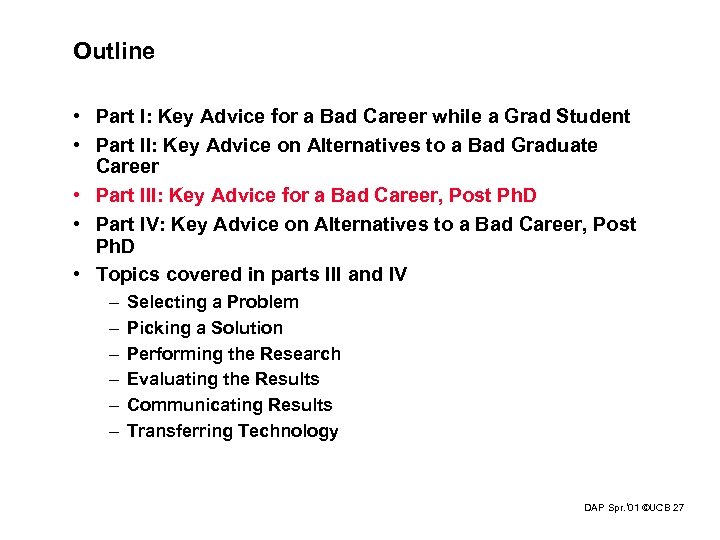 Outline

• Part I: Key Advice for a Bad Career while a Grad Student
• Part II: Key Advice on Alternatives to a Bad Graduate Career
• Part III: Key Advice for a Bad Career, Post PhD
• Part IV: Key Advice on Alternatives to a Bad Career, Post PhD
• Topics covered in parts III and IV
– Selecting a Problem
– Picking a Solution
– Performing the Research
– Evaluating the Results
– Communicating Results
– Transferring Technology

DAP Spr.'01 ©UCB 27